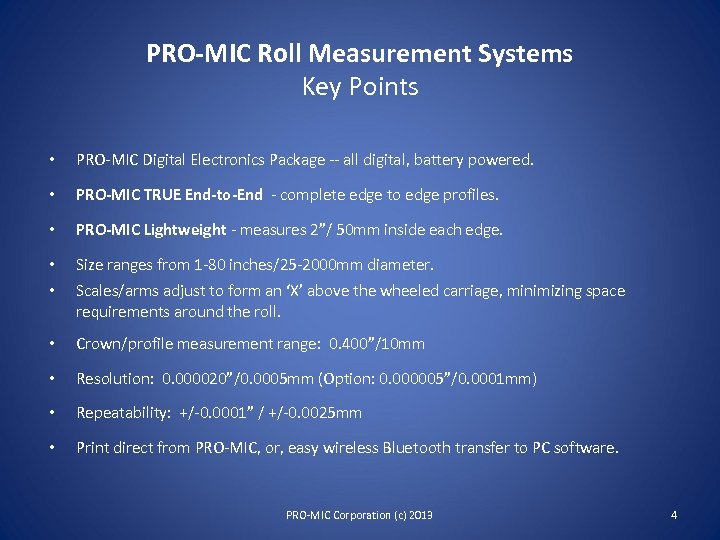 PRO-MIC Roll Measurement Systems
Key Points

• PRO-MIC Digital Electronics Package -- all digital, battery powered.

• PRO-MIC TRUE End-to-End - complete edge to edge profiles.

• PRO-MIC Lightweight - measures 2"/ 50mm inside each edge.

• Size ranges from 1-80 inches/25-2000mm diameter.

• Scales/arms adjust to form an 'X' above the wheeled carriage, minimizing space requirements around the roll.

• Crown/profile measurement range: 0.400"/10mm

• Resolution: 0.000020"/0.0005mm (Option: 0.000005"/0.0001mm)

• Repeatability: +/-0.0001" / +/-0.0025mm

• Print direct from PRO-MIC, or, easy wireless Bluetooth transfer to PC software.

PRO-MIC Corporation (c) 2019

4